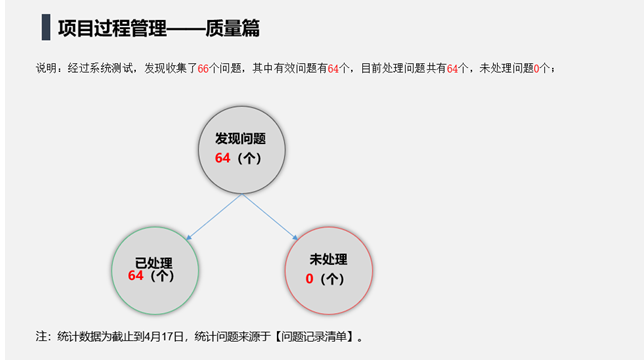 项目过程管理——质量篇

说明：经过系统测试，发现收集了66个问题，其中有效问题有64个，目前处理问题共有64个，未处理问题0个；

发现问题
64（个）

已处理
64（个）

未处理
0（个）

注：统计数据为截止到4月17日，统计问题来源于【问题记录清单】。